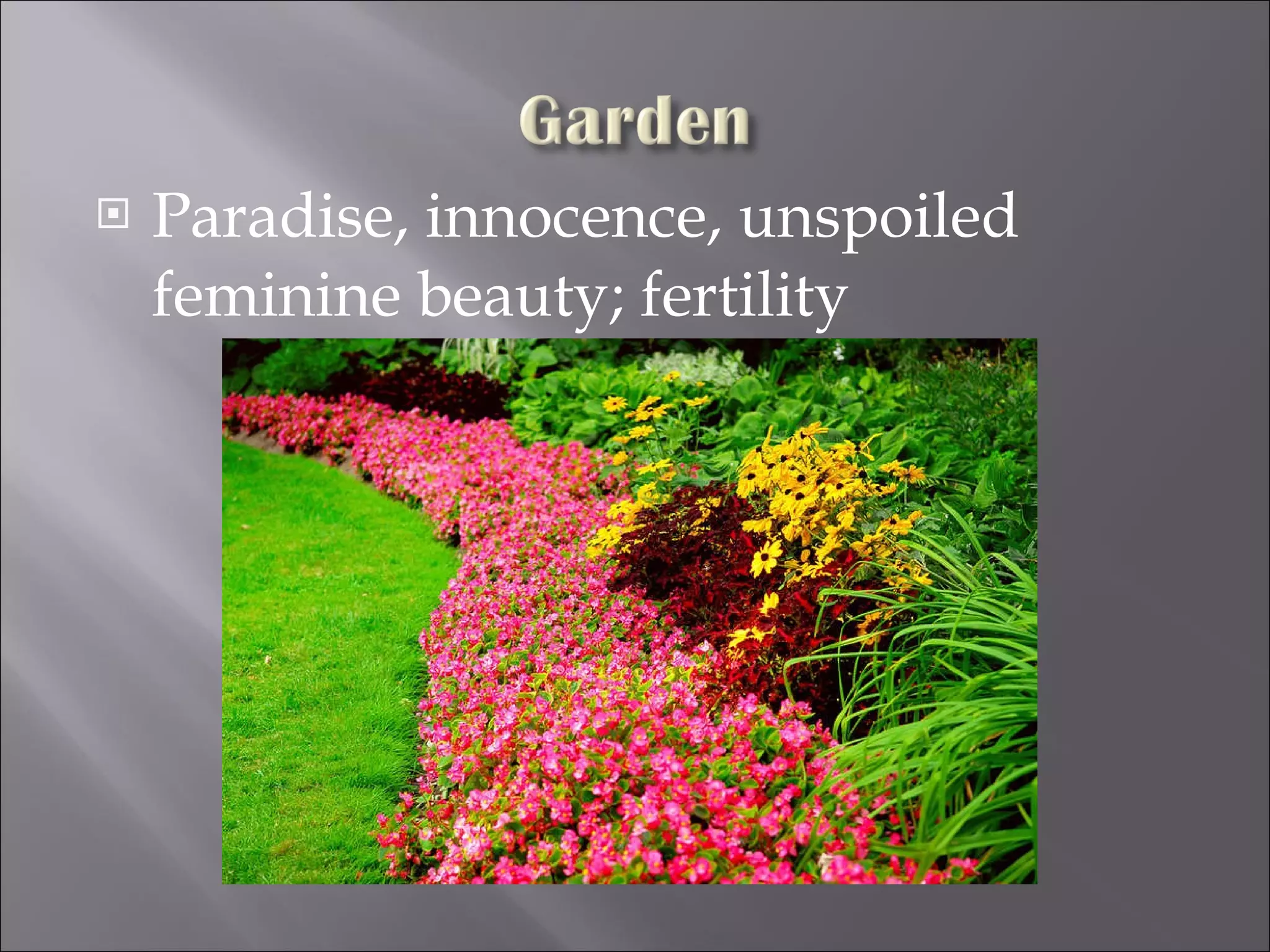 Garden

Paradise, innocence, unspoiled feminine beauty; fertility